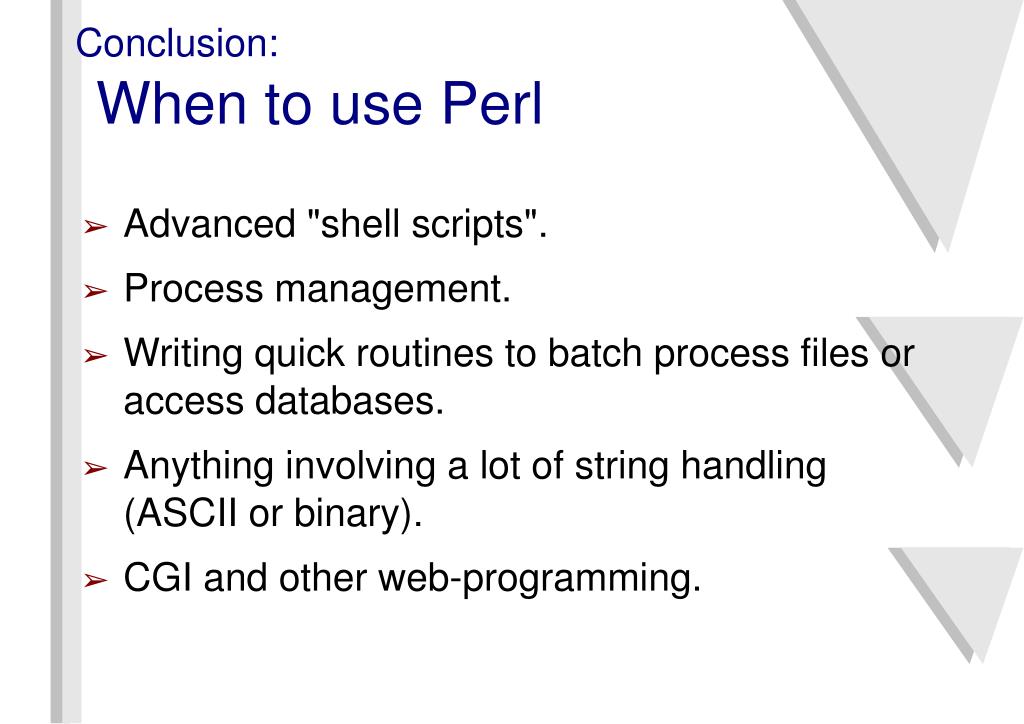 Conclusion:
When to use Perl

➢ Advanced "shell scripts".
➢ Process management.
➢ Writing quick routines to batch process files or access databases.
➢ Anything involving a lot of string handling (ASCII or binary).
➢ CGI and other web-programming.